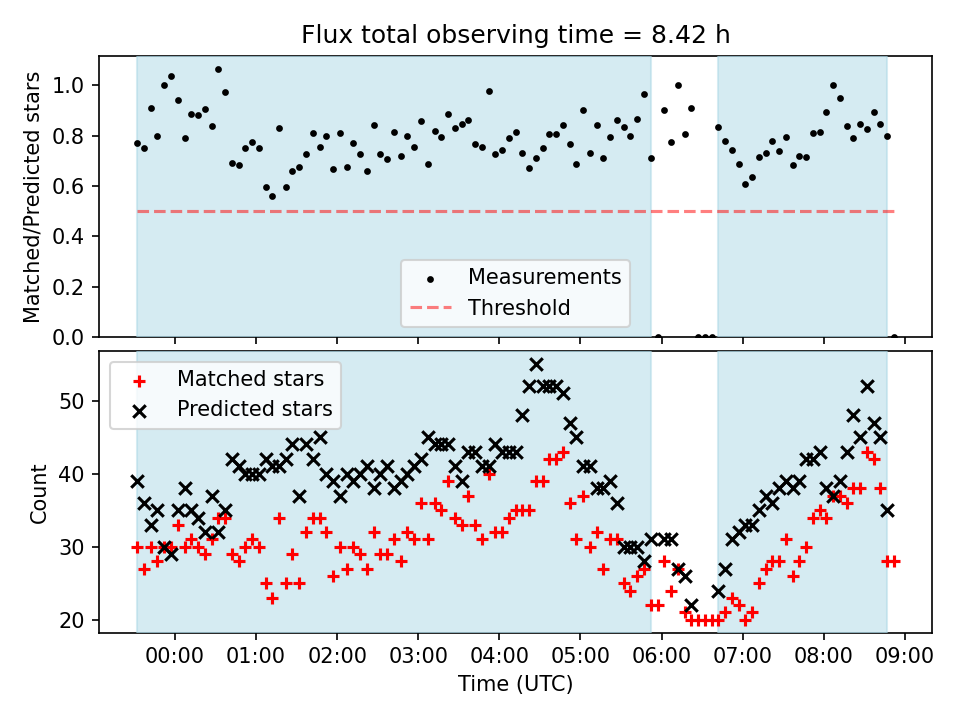 Flux total observing time = 8.42 h

Matched/Predicted stars

1.0
0.8
0.6
0.4
0.2
0.0

Measurements
Threshold

Matched stars
Predicted stars

Count

50
40
30
20

00:00
01:00
02:00
03:00
04:00
05:00
06:00
07:00
08:00
09:00

Time (UTC)